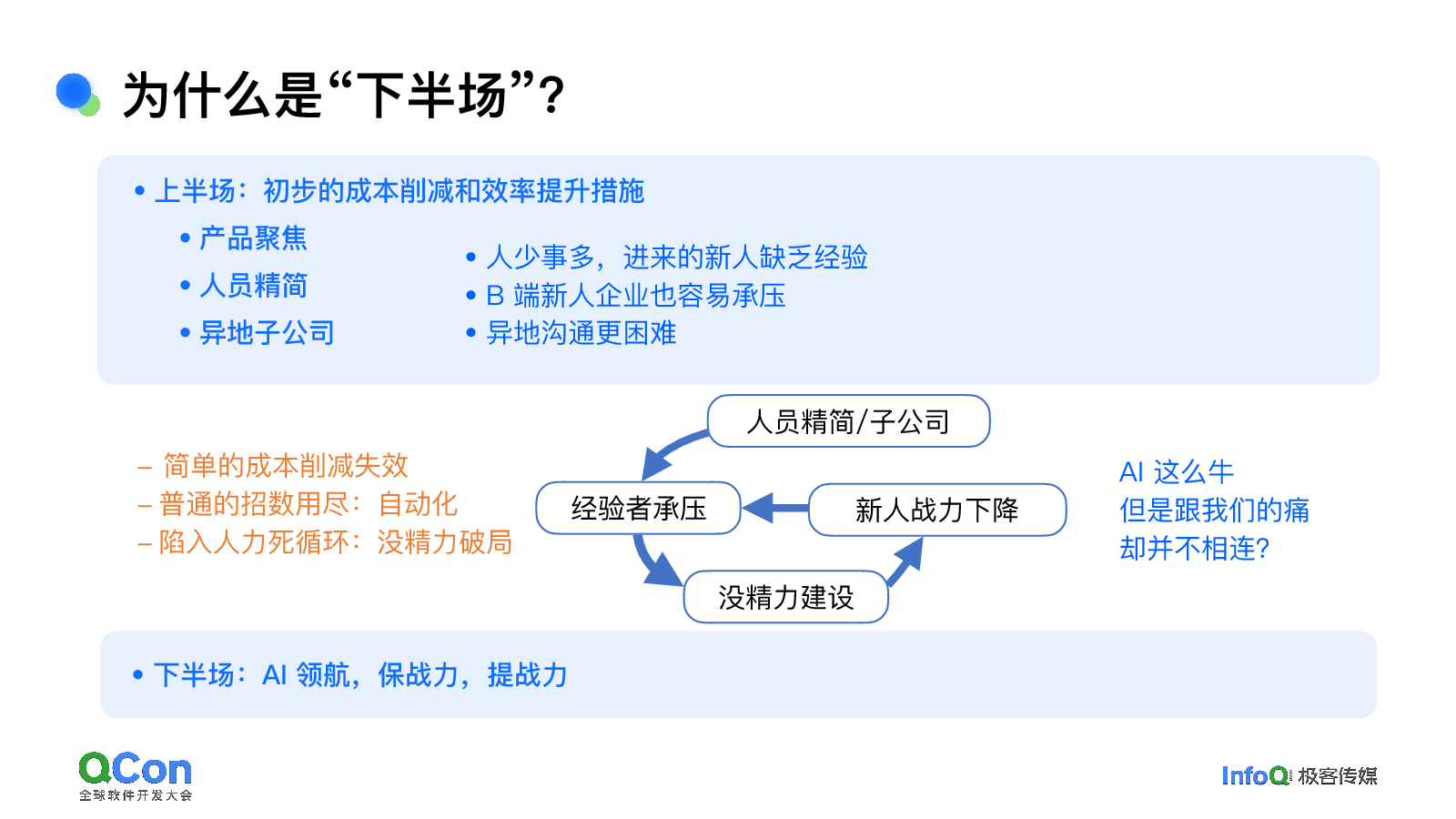 为什么是“下半场”？

• 上半场：初步的成本削减和效率提升措施

• 产品聚焦
• 人员精简
• 异地子公司

• 人少事多，进来的新人缺乏经验
• B 端新人企业也容易承压
• 异地沟通更困难

– 简单的成本削减失效
– 普通的招数用尽：自动化
– 陷入人力死循环：没精力破局

人员精简/子公司
经验者承压
新人战力下降
没精力建设

AI 这么牛
但是跟我们的痛
却并不相连?

• 下半场：AI 领航，保战力，提战力

QCon
全球软件开发大会

InfoQ 极客传媒